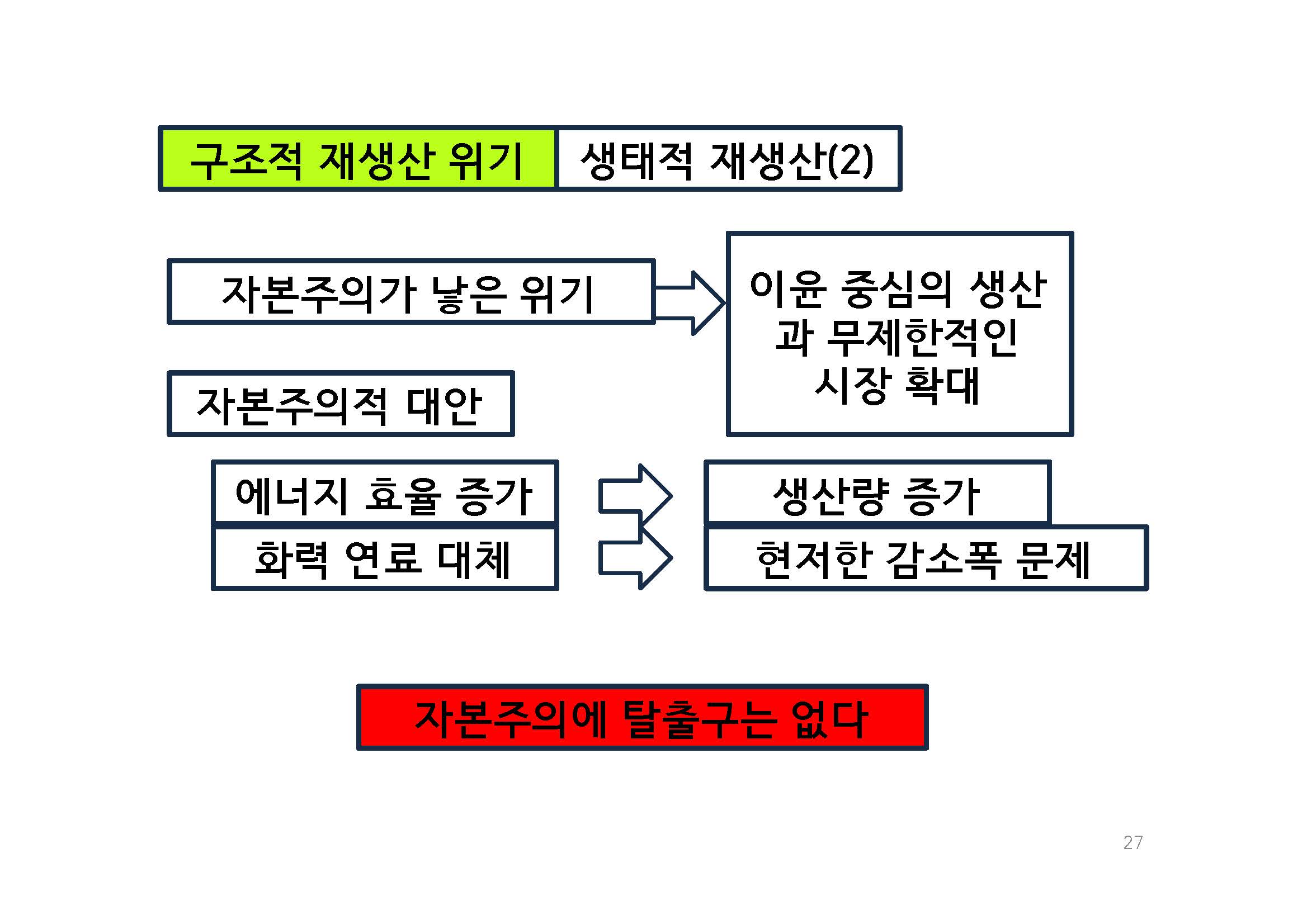 구조적 재생산 위기 생태적 재생산(2)

자본주의가 낳은 위기

이윤 중심의 생산과 무제한적인 시장 확대

자본주의적 대안

에너지 효율 증가

생산량 증가

화력 연료 대체

현저한 감소폭 문제

자본주의에 탈출구는 없다

27